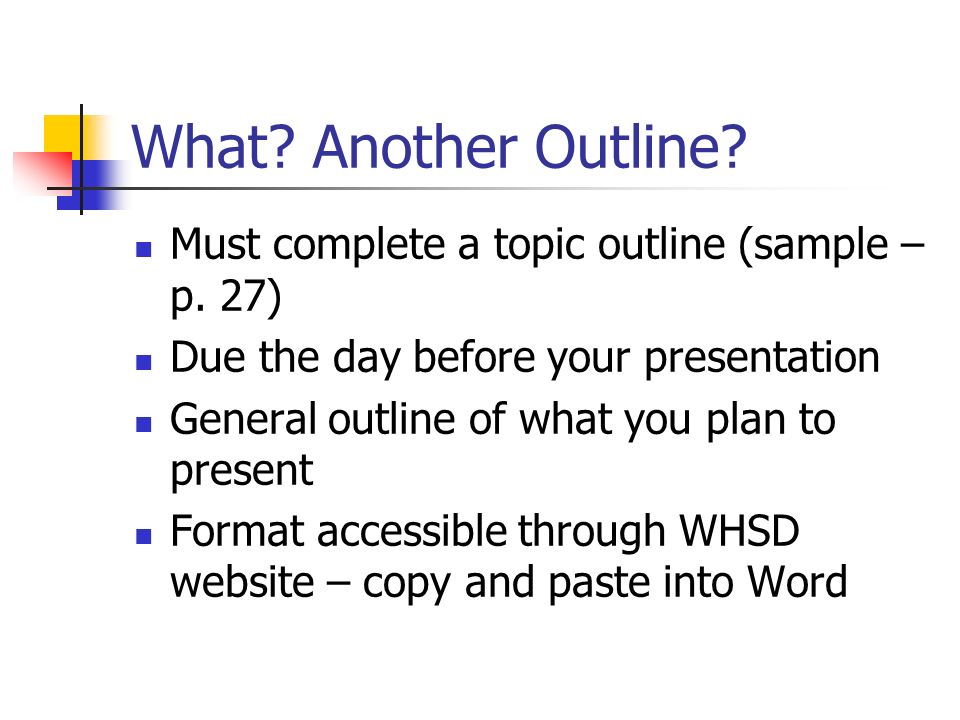 What? Another Outline?

- Must complete a topic outline (sample – p. 27)
- Due the day before your presentation
- General outline of what you plan to present
- Format accessible through WHSD website – copy and paste into Word